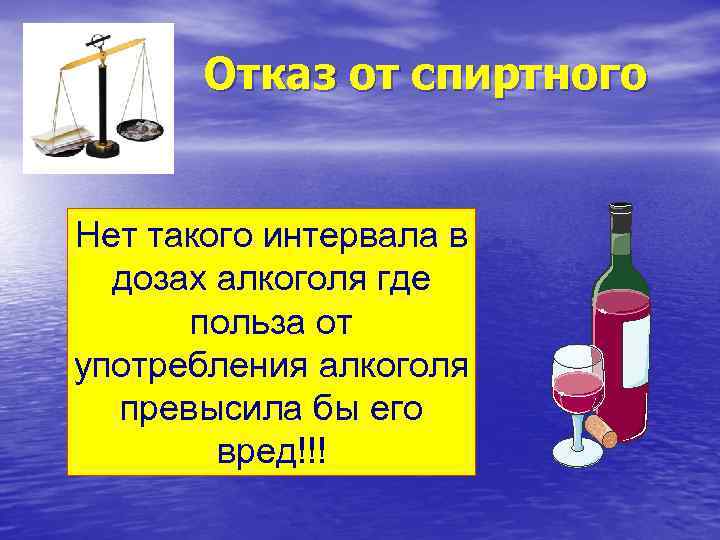 Отказ от спиртного

Нет такого интервала в дозах алкоголя где польза от употребления алкоголя превысила бы его вред!!!